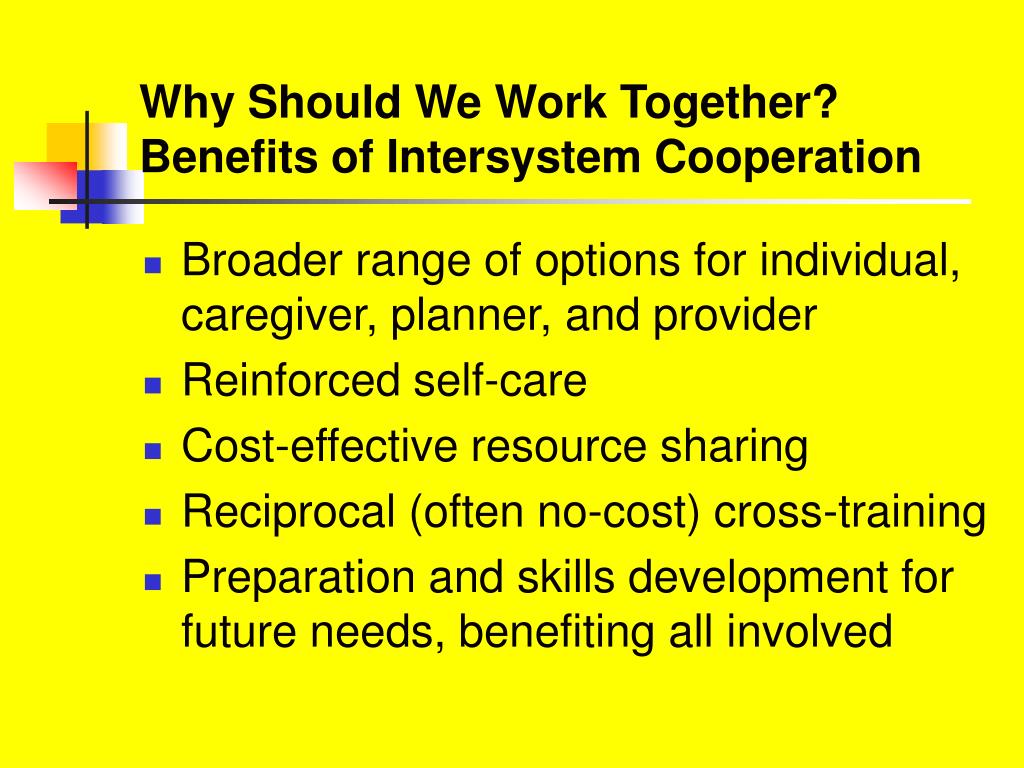 Why Should We Work Together?
Benefits of Intersystem Cooperation

- Broader range of options for individual, caregiver, planner, and provider
- Reinforced self-care
- Cost-effective resource sharing
- Reciprocal (often no-cost) cross-training
- Preparation and skills development for future needs, benefiting all involved